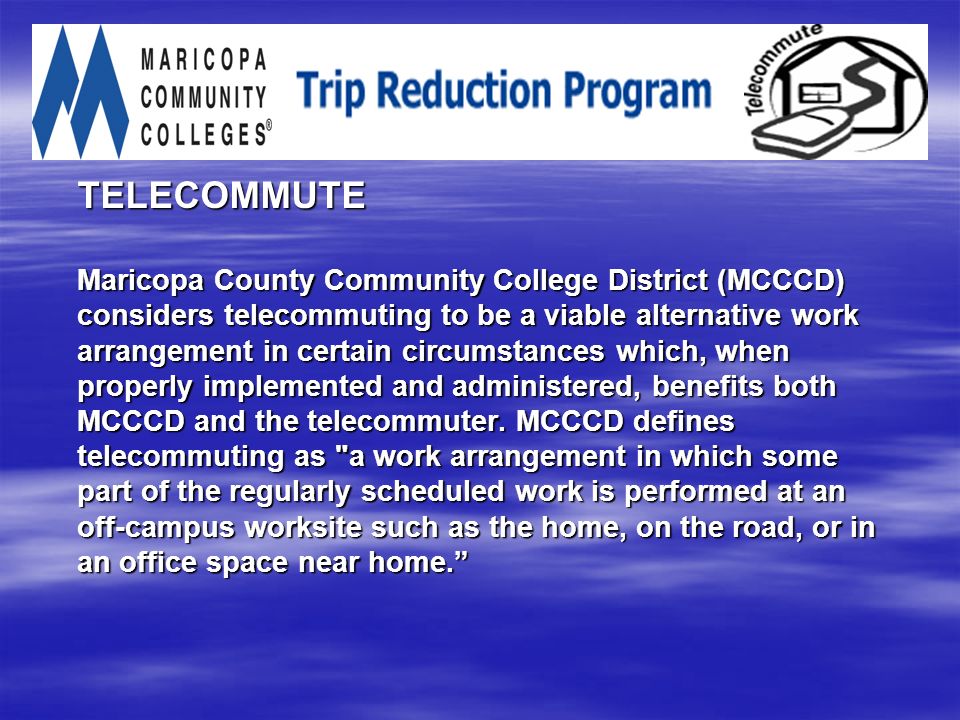 MARICOPA COMMUNITY COLLEGES®

Trip Reduction Program

Telecommute

TELECOMMUTE

Maricopa County Community College District (MCCCD) considers telecommuting to be a viable alternative work arrangement in certain circumstances which, when properly implemented and administered, benefits both MCCCD and the telecommuter. MCCCD defines telecommuting as "a work arrangement in which some part of the regularly scheduled work is performed at an off-campus worksite such as the home, on the road, or in an office space near home.”